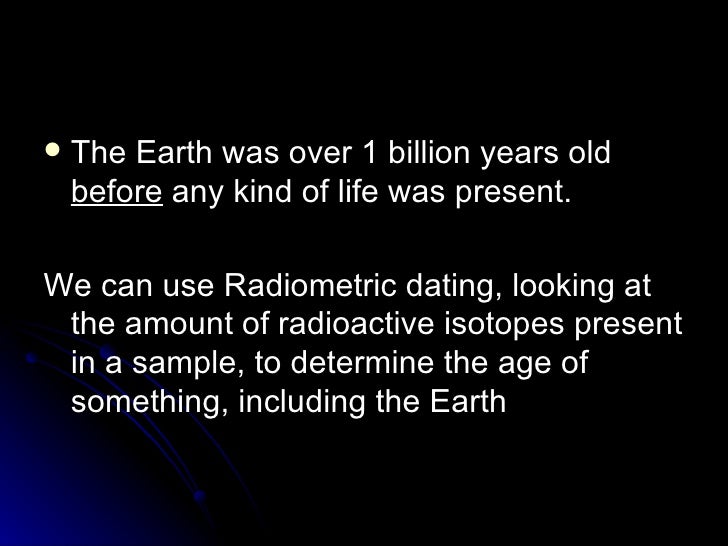 • The Earth was over 1 billion years old before any kind of life was present.

We can use Radiometric dating, looking at the amount of radioactive isotopes present in a sample, to determine the age of something, including the Earth